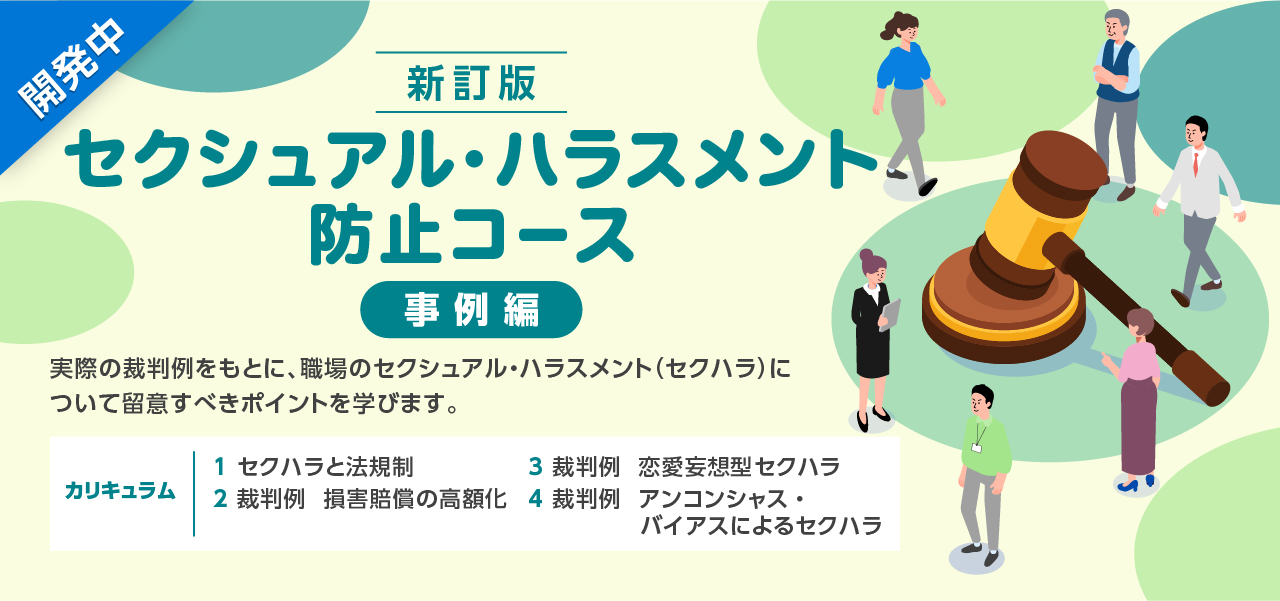 開発中

新訂版

セクシュアル・ハラスメント防止コース

事例編

実際の裁判例をもとに、職場のセクシュアル・ハラスメント（セクハラ）について留意すべきポイントを学びます。

カリキュラム

1 セクハラと法規制
2 裁判例　損害賠償の高額化
3 裁判例　恋愛妄想型セクハラ
4 裁判例　アンコンシャス・バイアスによるセクハラ